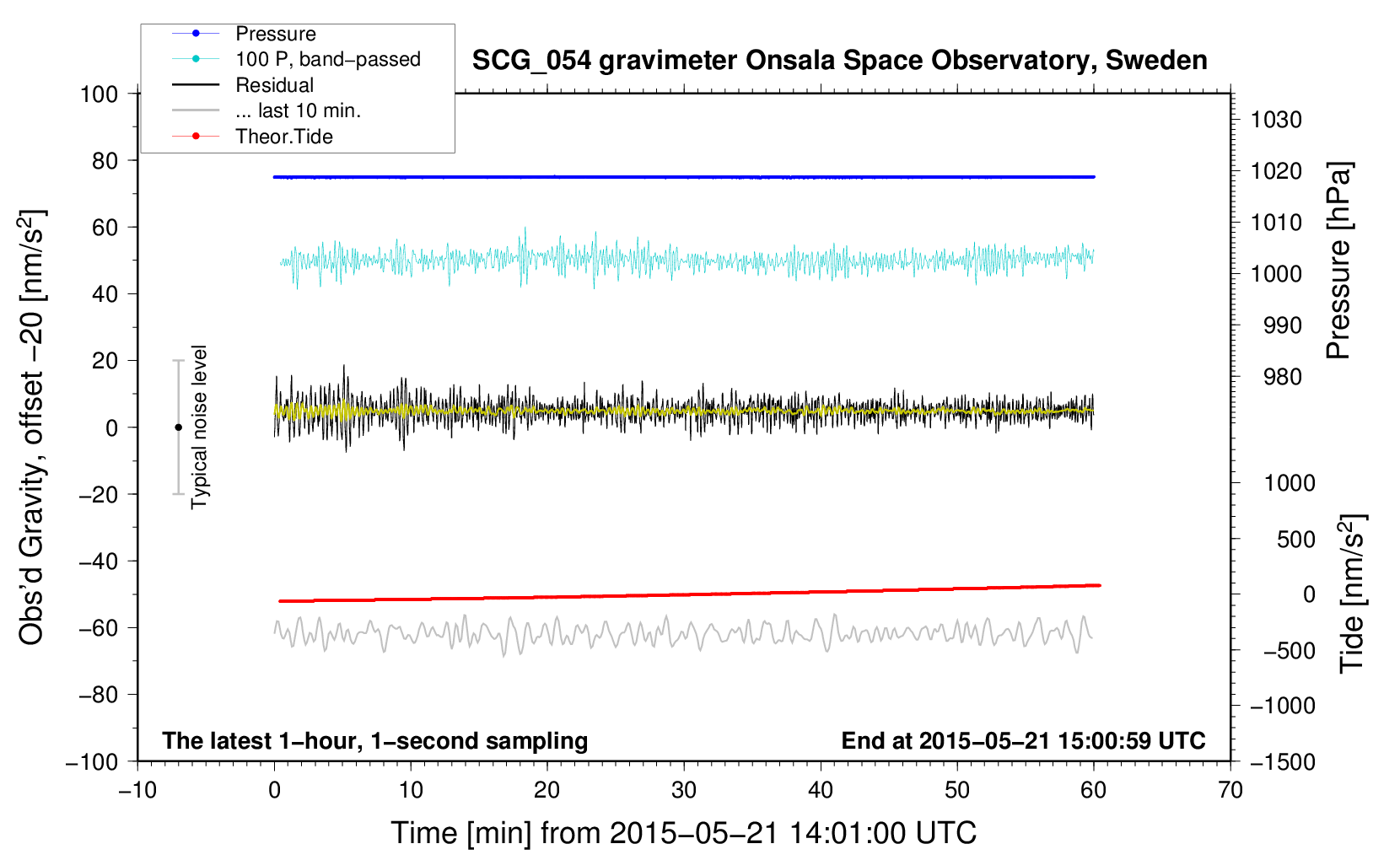 Pressure
100 P, band−passed
Residual
... last 10 min.
Theor.Tide

SCG_054 gravimeter Onsala Space Observatory, Sweden

Obs'd Gravity, offset −20 [nm/s$^2$]

100
80
60
40
20
0
−20
−40
−60
−80
−100

Typical noise level

1030
1020
1010
1000
990
980

Pressure [hPa]

1000
500
0
−500
−1000
−1500

Tide [nm/s$^2$]

The latest 1−hour, 1−second sampling

End at 2015−05−21 15:00:59 UTC

−10
0
10
20
30
40
50
60
70

Time [min] from 2015−05−21 14:01:00 UTC